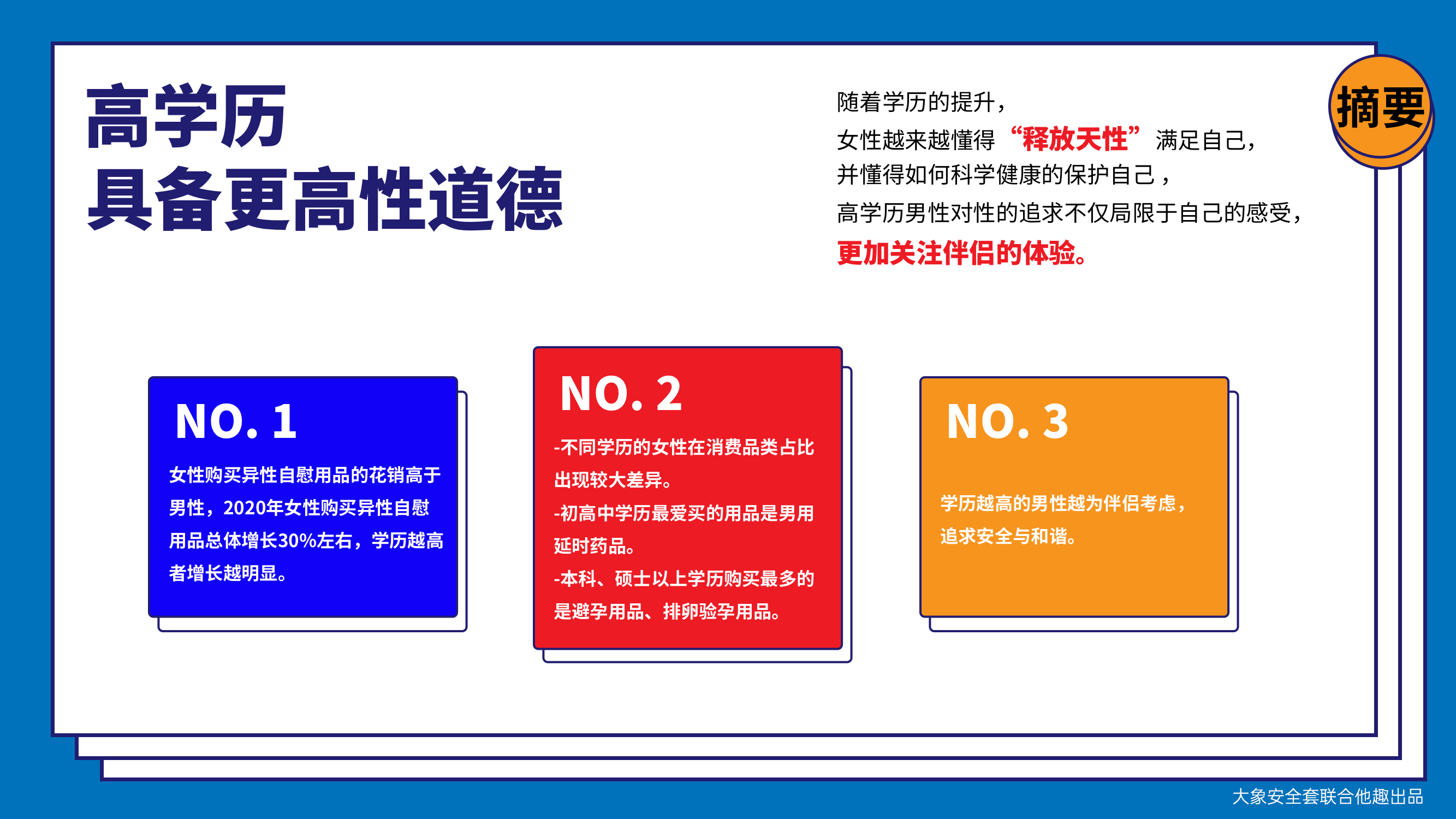 高学历
具备更高性道德

随着学历的提升，
女性越来越懂得“释放天性”满足自己，
并懂得如何科学健康的保护自己，
高学历男性对性的追求不仅局限于自己的感受，
更加关注伴侣的体验。

摘要

NO. 1
女性购买异性自慰用品的花销高于男性，2020年女性购买异性自慰用品总体增长30%左右，学历越高者增长越明显。

NO. 2
-不同学历的女性在消费品类占比出现较大差异。
-初高中学历最爱买的用品是男用延时药品。
-本科、硕士以上学历购买最多的是避孕用品、排卵验孕用品。

NO. 3
学历越高的男性越为伴侣考虑，追求安全与和谐。

大象安全套联合他趣出品